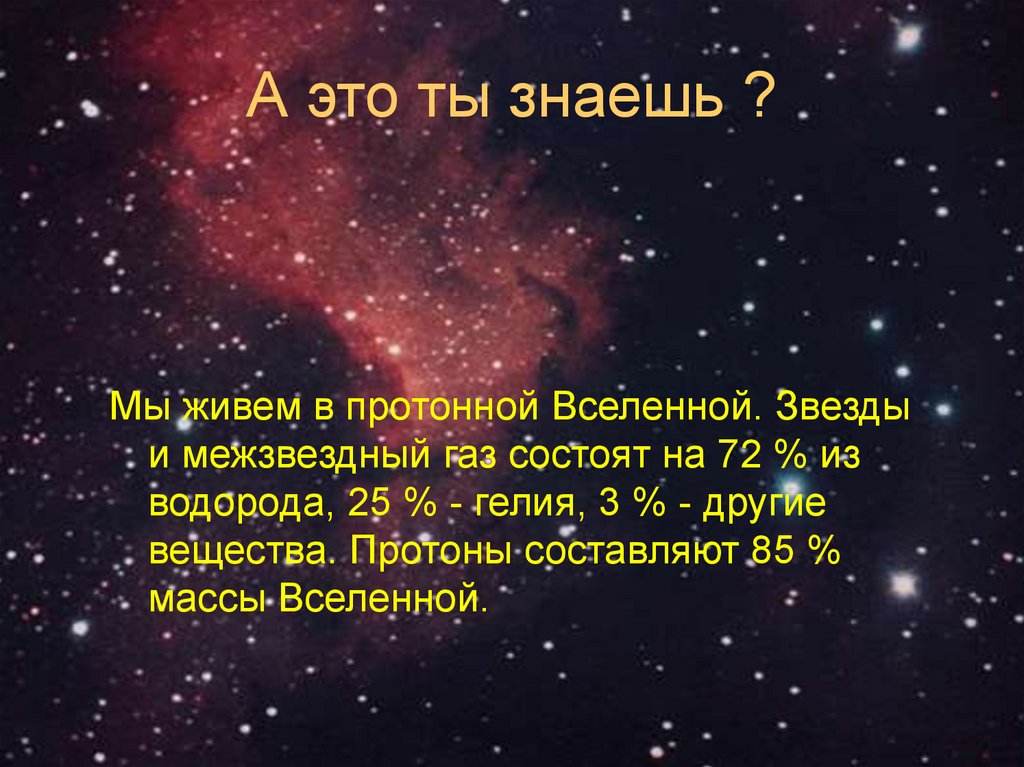 А это ты знаешь ?

Мы живем в протонной Вселенной. Звезды и межзвездный газ состоят на 72 % из водорода, 25 % - гелия, 3 % - другие вещества. Протоны составляют 85 % массы Вселенной.